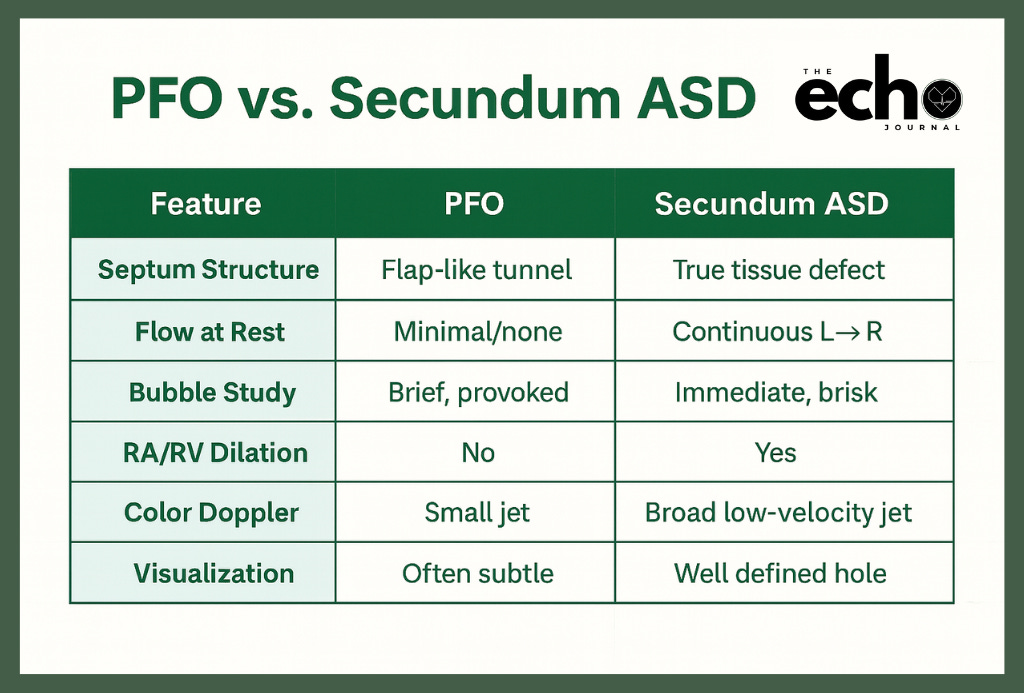 PFO vs. Secundum ASD

THE echo JOURNAL

| Feature | PFO | Secundum ASD |
|---|---|---|
| Septum Structure | Flap-like tunnel | True tissue defect |
| Flow at Rest | Minimal/none | Continuous L→ R |
| Bubble Study | Brief, provoked | Immediate, brisk |
| RA/RV Dilation | No | Yes |
| Color Doppler | Small jet | Broad low-velocity jet |
| Visualization | Often subtle | Well defined hole |